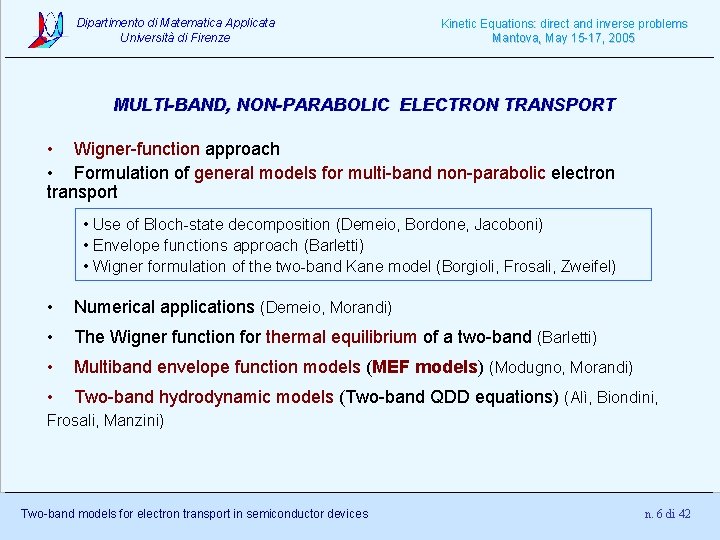 Dipartimento di Matematica Applicata
Università di Firenze

Kinetic Equations: direct and inverse problems
Mantova, May 15-17, 2005

MULTI-BAND, NON-PARABOLIC ELECTRON TRANSPORT

• Wigner-function approach
• Formulation of general models for multi-band non-parabolic electron transport

• Use of Bloch-state decomposition (Demeio, Bordone, Jacoboni)
• Envelope functions approach (Barletti)
• Wigner formulation of the two-band Kane model (Borgioli, Frosali, Zweifel)

• Numerical applications (Demeio, Morandi)
• The Wigner function for thermal equilibrium of a two-band (Barletti)
• Multiband envelope function models (MEF models) (Modugno, Morandi)
• Two-band hydrodynamic models (Two-band QDD equations) (Alì, Biondini, Frosali, Manzini)

Two-band models for electron transport in semiconductor devices

n. 6 di 42